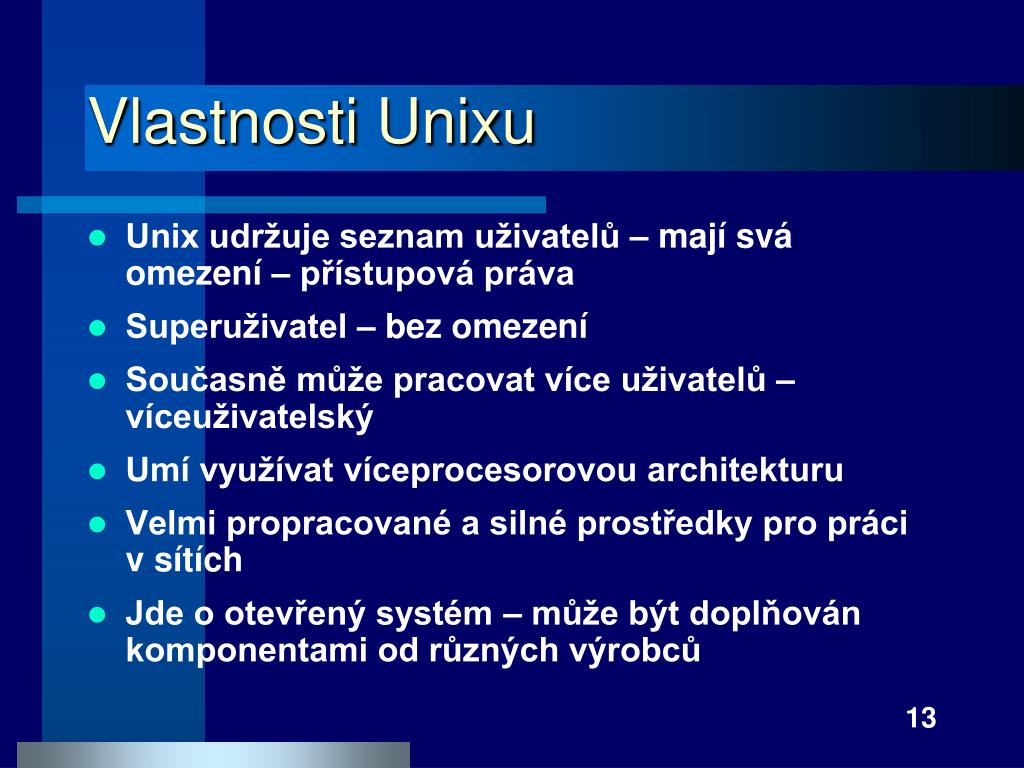 Vlastnosti Unixu

- Unix udržuje seznam uživatelů – mají svá omezení – přístupová práva
- Superuživatel – bez omezení
- Současně může pracovat více uživatelů – víceuživatelský
- Umí využívat víceprocesorovou architekturu
- Velmi propracované a silné prostředky pro práci v sítích
- Jde o otevřený systém – může být doplňován komponentami od různých výrobců

13